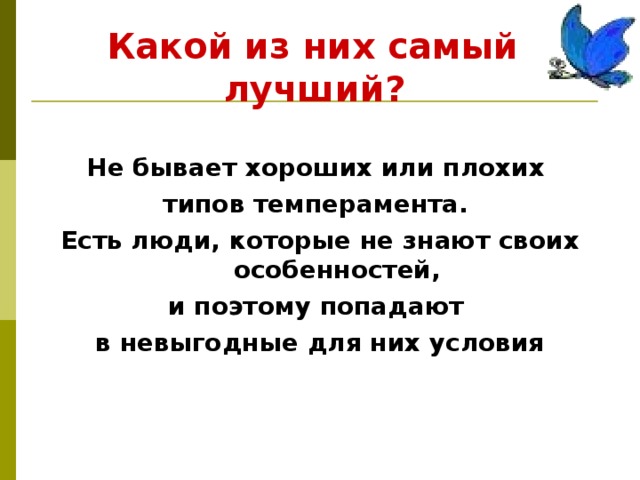 Какой из них самый лучший?

Не бывает хороших или плохих типов темперамента.
Есть люди, которые не знают своих особенностей,
и поэтому попадают
в невыгодные для них условия